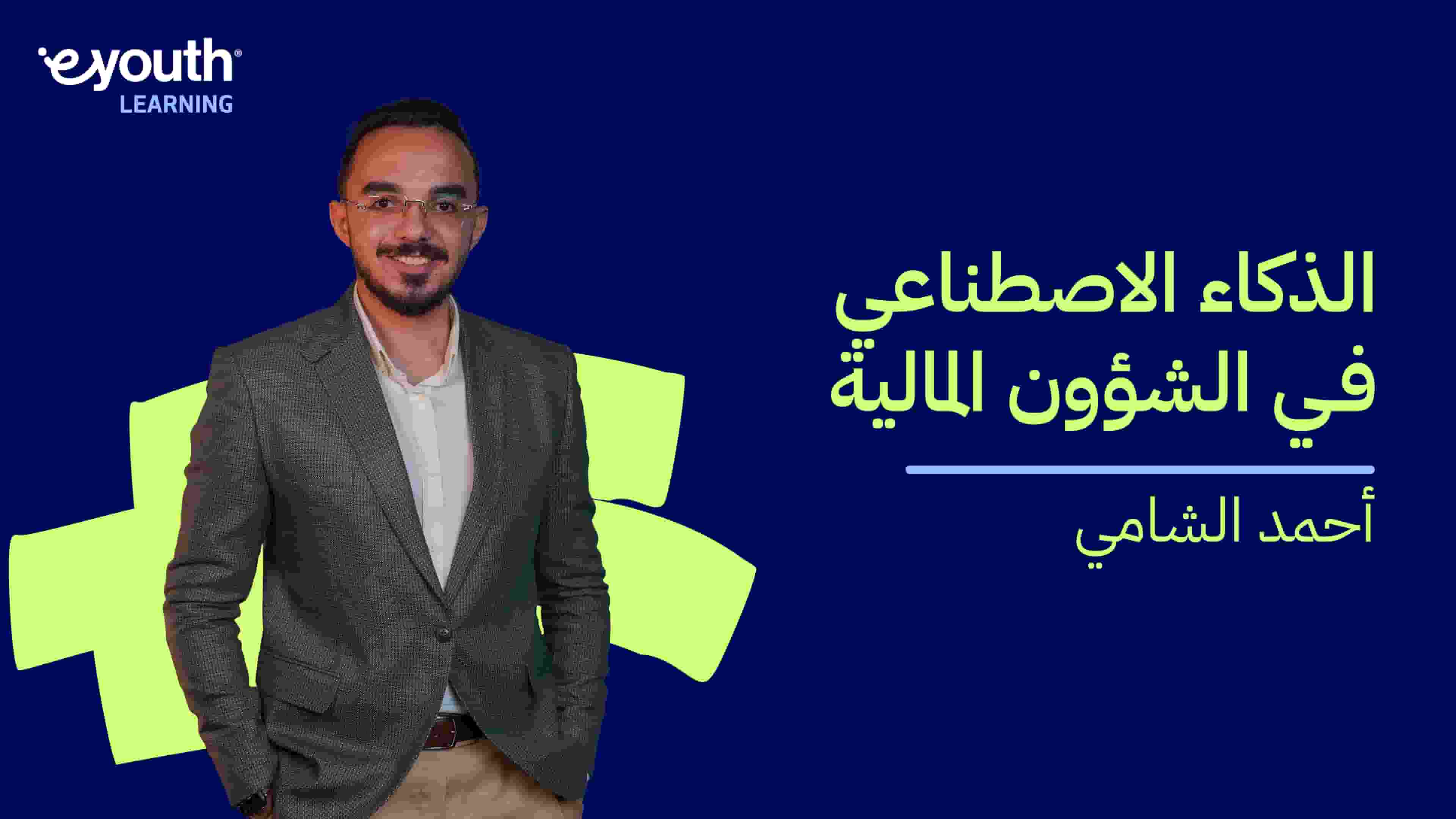 eyouth®
LEARNING

الذكاء الاصطناعي في الشؤون المالية

أحمد الشامي